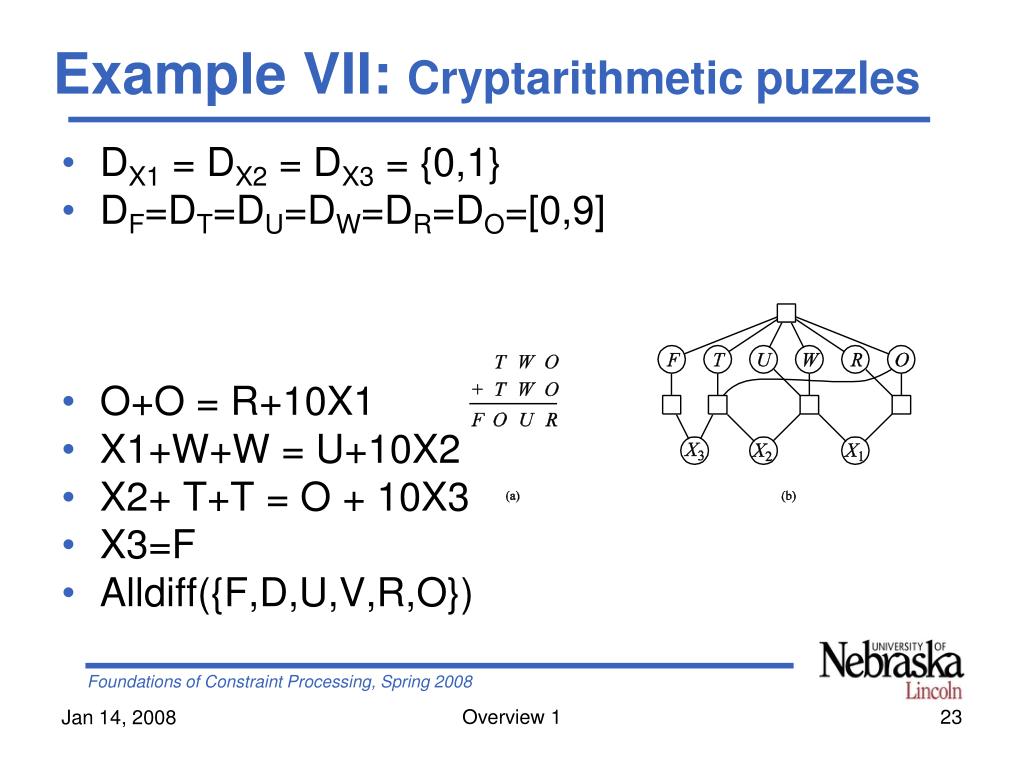 Example VII: Cryptarithmetic puzzles

• $D_{X1} = D_{X2} = D_{X3} = \{0,1\}$
• $D_F=D_T=D_U=D_W=D_R=D_O=[0,9]$

• O+O = R+10X1
• X1+W+W = U+10X2
• X2+ T+T = O + 10X3
• X3=F
• Alldiff({F,D,U,V,R,O})

T W O
+ T W O
F O U R

(a)

F T U W R O
$X_3$ $X_2$ $X_1$

(b)

Foundations of Constraint Processing, Spring 2008

UNIVERSITY OF Nebraska Lincoln

Jan 14, 2008

Overview 1

23